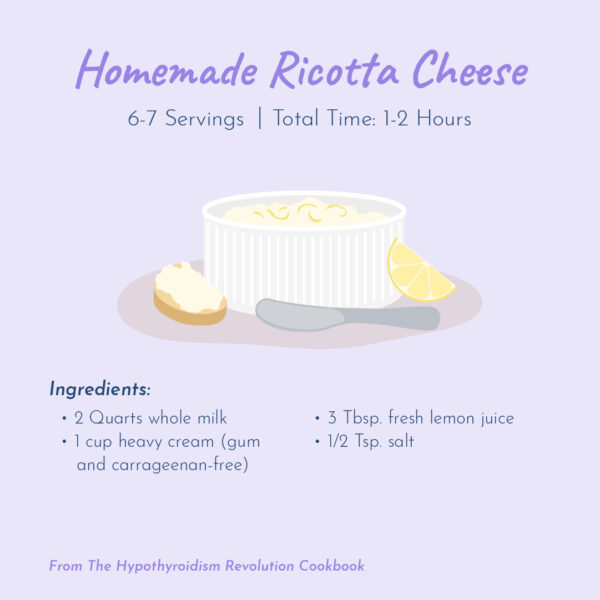 Homemade Ricotta Cheese

6-7 Servings | Total Time: 1-2 Hours

Ingredients:

• 2 Quarts whole milk
• 1 cup heavy cream (gum and carrageenan-free)

• 3 Tbsp. fresh lemon juice
• 1/2 Tsp. salt

From The Hypothyroidism Revolution Cookbook